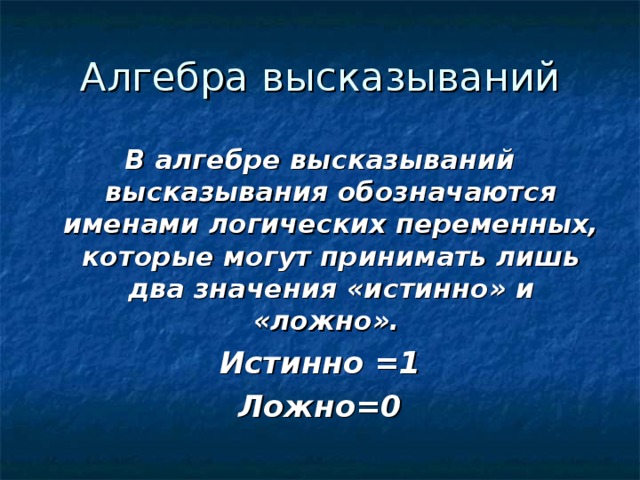 Алгебра высказываний

В алгебре высказываний высказывания обозначаются именами логических переменных, которые могут принимать лишь два значения «истинно» и «ложно».

Истинно =1

Ложно=0